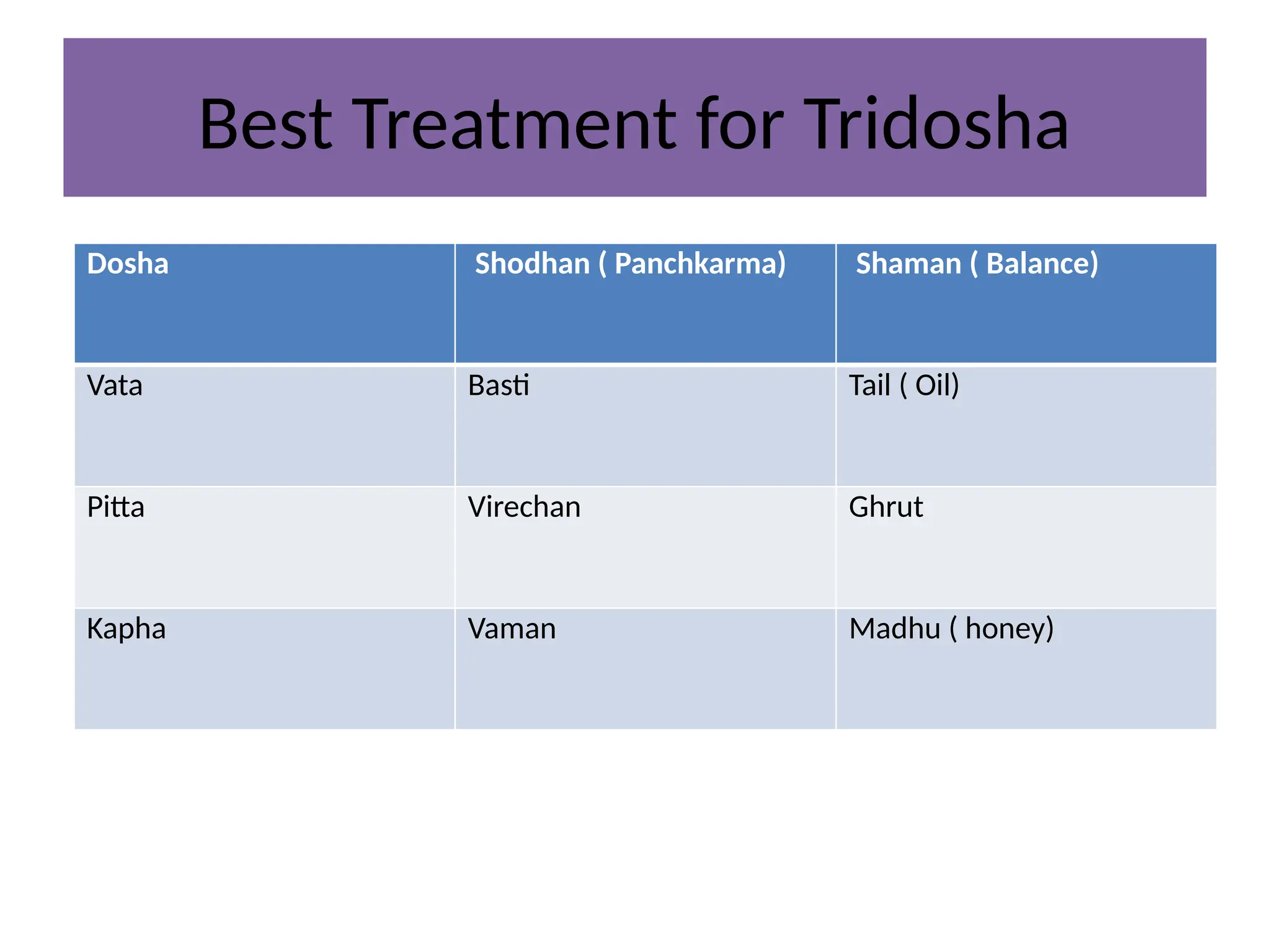 Best Treatment for Tridosha

| Dosha | Shodhan ( Panchkarma) | Shaman ( Balance) |
|---|---|---|
| Vata | Basti | Tail ( Oil) |
| Pitta | Virechan | Ghrut |
| Kapha | Vaman | Madhu ( honey) |